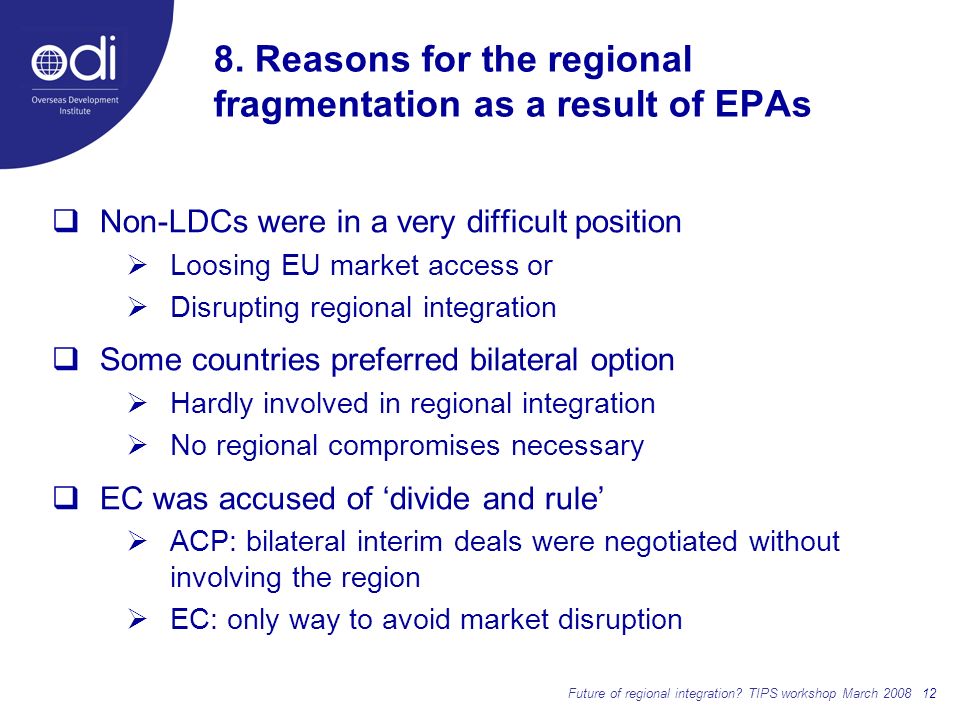 odi
Overseas Development Institute

8. Reasons for the regional fragmentation as a result of EPAs

❑ Non-LDCs were in a very difficult position
➢ Loosing EU market access or
➢ Disrupting regional integration

❑ Some countries preferred bilateral option
➢ Hardly involved in regional integration
➢ No regional compromises necessary

❑ EC was accused of ‘divide and rule’
➢ ACP: bilateral interim deals were negotiated without involving the region
➢ EC: only way to avoid market disruption

Future of regional integration? TIPS workshop March 2008 12